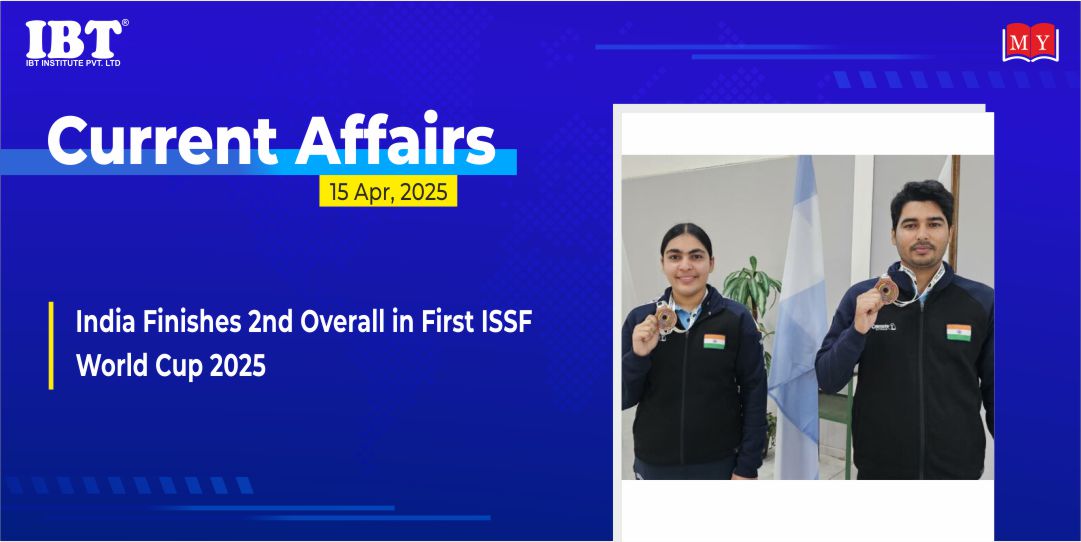 IBT®
IBT INSTITUTE PVT. LTD

MY

Current Affairs
15 Apr, 2025

India Finishes 2nd Overall in First ISSF World Cup 2025